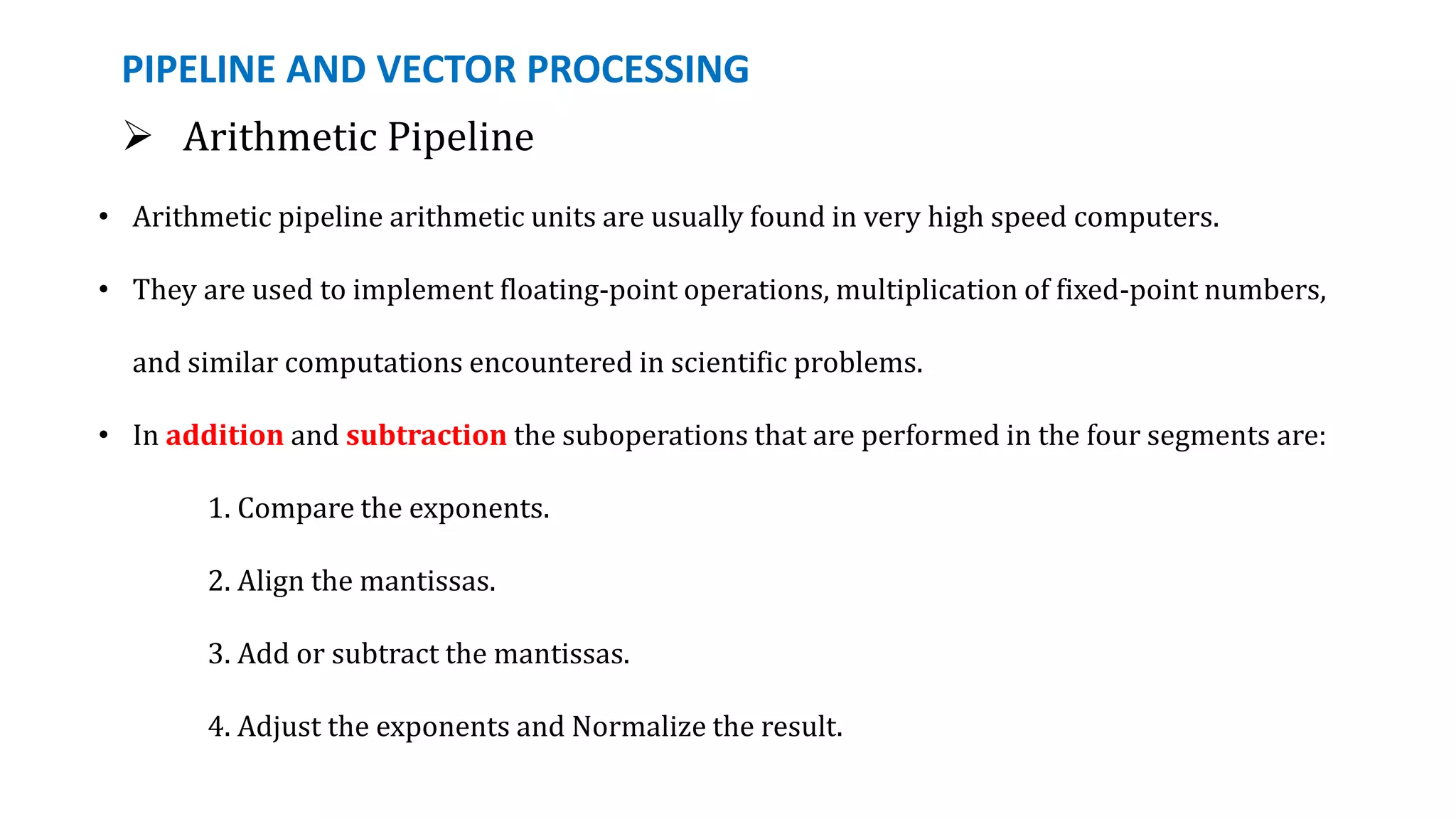 PIPELINE AND VECTOR PROCESSING

➢ Arithmetic Pipeline

• Arithmetic pipeline arithmetic units are usually found in very high speed computers.

• They are used to implement floating-point operations, multiplication of fixed-point numbers, and similar computations encountered in scientific problems.

• In addition and subtraction the suboperations that are performed in the four segments are:

1. Compare the exponents.

2. Align the mantissas.

3. Add or subtract the mantissas.

4. Adjust the exponents and Normalize the result.